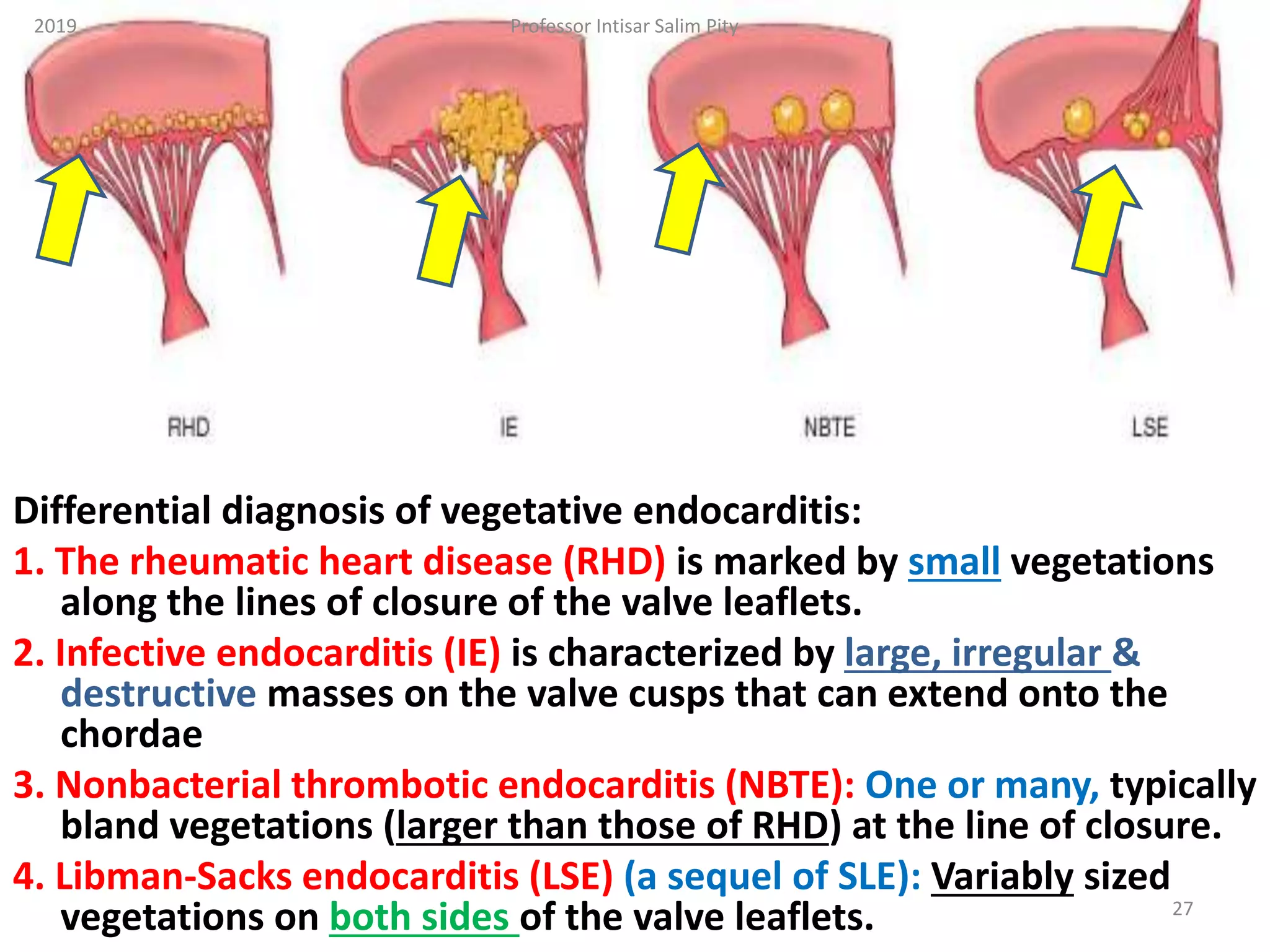 2019

Professor Intisar Salim Pity

RHD

IE

NBTE

LSE

Differential diagnosis of vegetative endocarditis:

1. The rheumatic heart disease (RHD) is marked by small vegetations along the lines of closure of the valve leaflets.

2. Infective endocarditis (IE) is characterized by large, irregular & destructive masses on the valve cusps that can extend onto the chordae

3. Nonbacterial thrombotic endocarditis (NBTE): One or many, typically bland vegetations (larger than those of RHD) at the line of closure.

4. Libman-Sacks endocarditis (LSE) (a sequel of SLE): Variably sized vegetations on both sides of the valve leaflets.

27